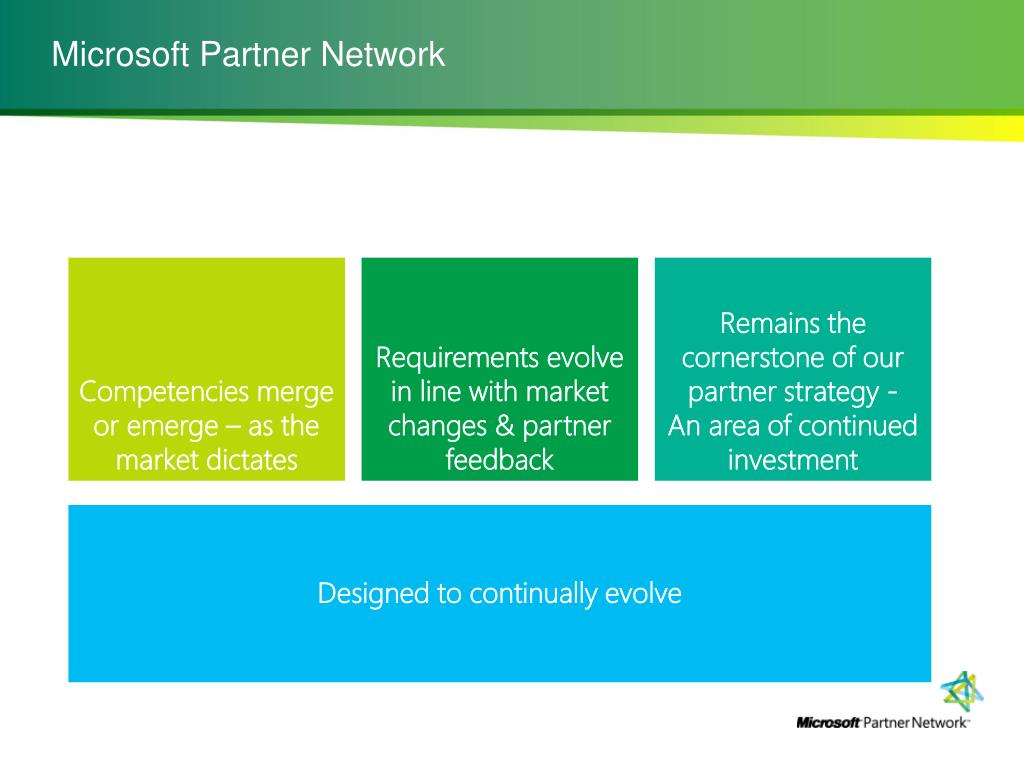 Microsoft Partner Network

Competencies merge or emerge – as the market dictates

Requirements evolve in line with market changes & partner feedback

Remains the cornerstone of our partner strategy - An area of continued investment

Designed to continually evolve

Microsoft Partner Network